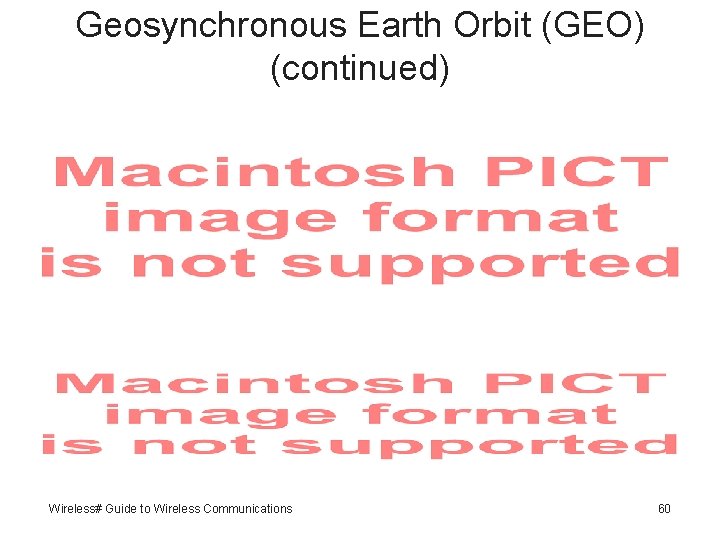 Geosynchronous Earth Orbit (GEO) (continued)

Macintosh PICT image format is not supported

Macintosh PICT image format is not supported

Wireless# Guide to Wireless Communications

60